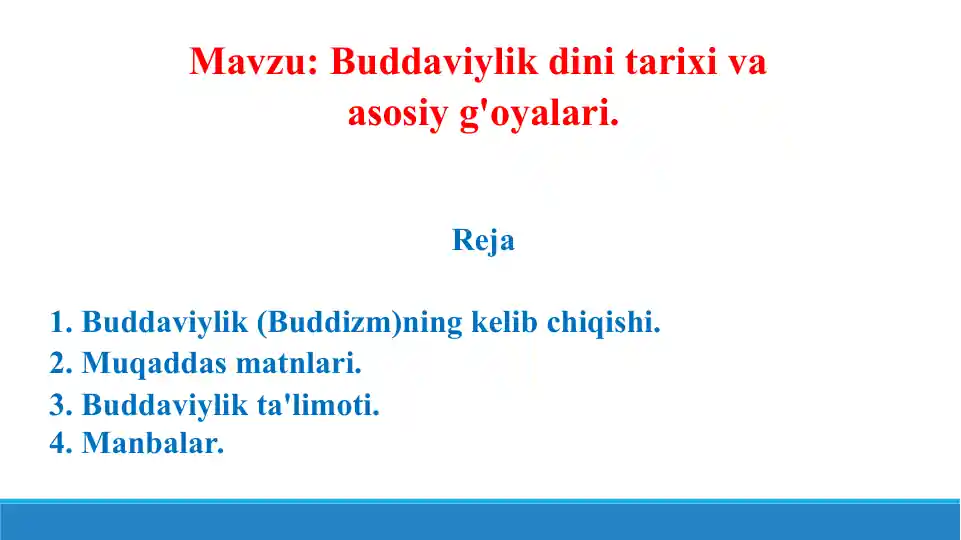 Mavzu: Buddaviylik dini tarixi va asosiy g'oyalari.

Reja

1. Buddaviylik (Buddizm)ning kelib chiqishi.
2. Muqaddas matnlari.
3. Buddaviylik ta'limoti.
4. Manbalar.